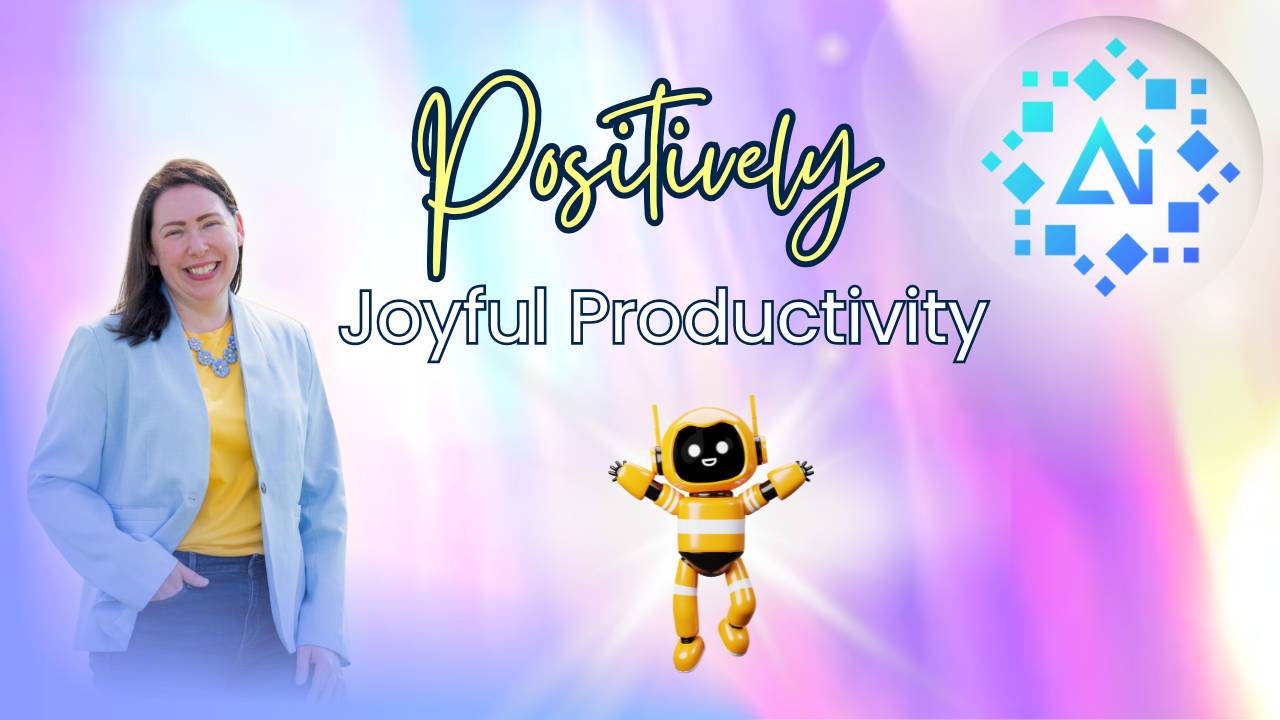 Positively
Joyful Productivity
Ai